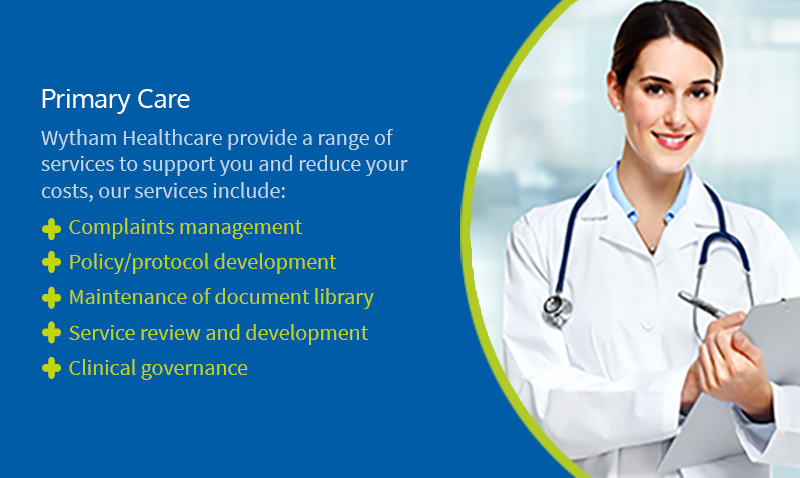 Primary Care

Wytham Healthcare provide a range of services to support you and reduce your costs, our services include:

✚ Complaints management
✚ Policy/protocol development
✚ Maintenance of document library
✚ Service review and development
✚ Clinical governance